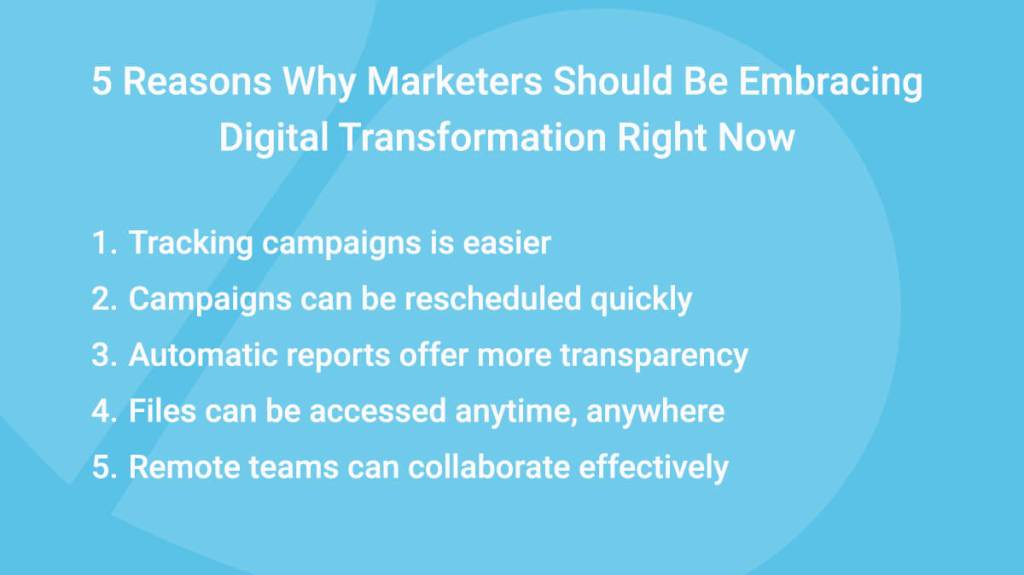 5 Reasons Why Marketers Should Be Embracing Digital Transformation Right Now

1. Tracking campaigns is easier
2. Campaigns can be rescheduled quickly
3. Automatic reports offer more transparency
4. Files can be accessed anytime, anywhere
5. Remote teams can collaborate effectively